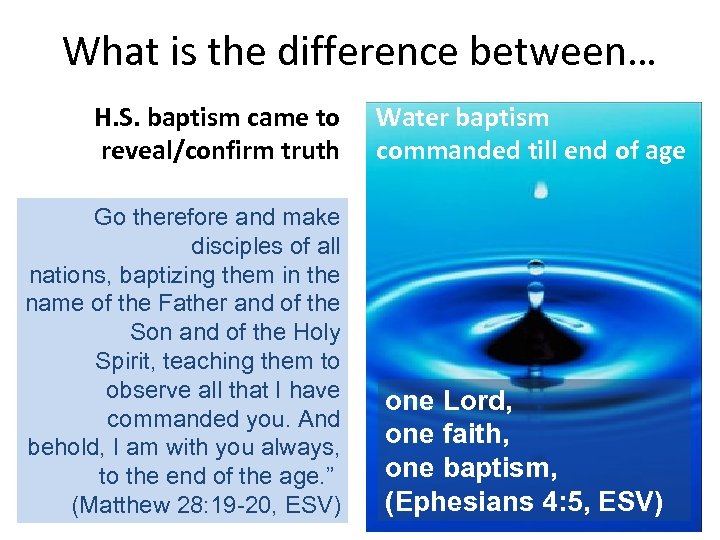 What is the difference between…

H.S. baptism came to reveal/confirm truth

Go therefore and make disciples of all nations, baptizing them in the name of the Father and of the Son and of the Holy Spirit, teaching them to observe all that I have commanded you. And behold, I am with you always, to the end of the age.” (Matthew 28:19-20, ESV)

Water baptism commanded till end of age

one Lord,
one faith,
one baptism,
(Ephesians 4:5, ESV)